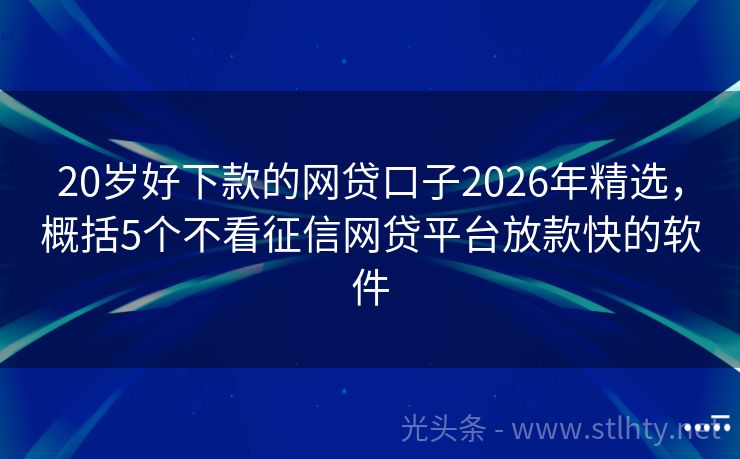 20岁好下款的网贷口子2026年精选，概括5个不看征信网贷平台放款快的软件

光头条 - www.stlhty.net